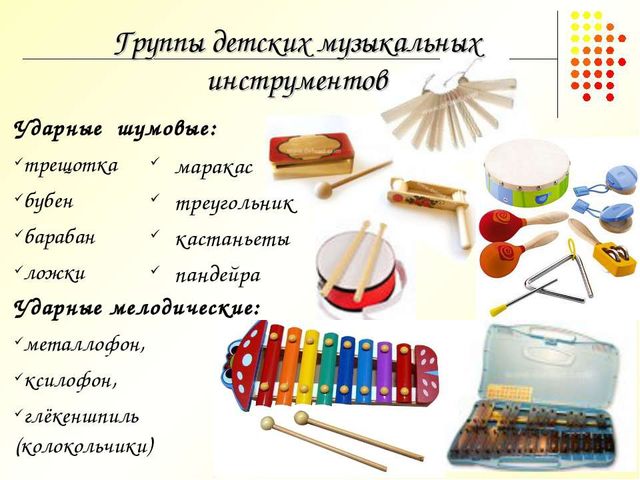 Группы детских музыкальных инструментов

Ударные шумовые:

✓трещотка
✓бубен
✓барабан
✓ложки

✓ маракас
✓ треугольник
✓ кастаньеты
✓ пандейра

Ударные мелодические:

✓металлофон,
✓ксилофон,
✓глёкеншпиль (колокольчики)